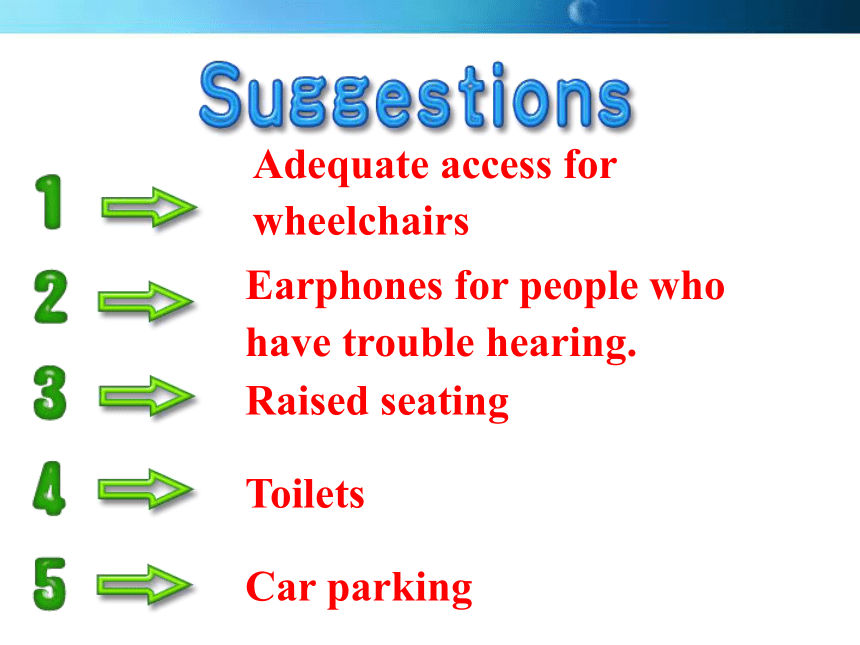 Suggestions

1 Adequate access for wheelchairs

2 Earphones for people who have trouble hearing.

3 Raised seating

4 Toilets

5 Car parking